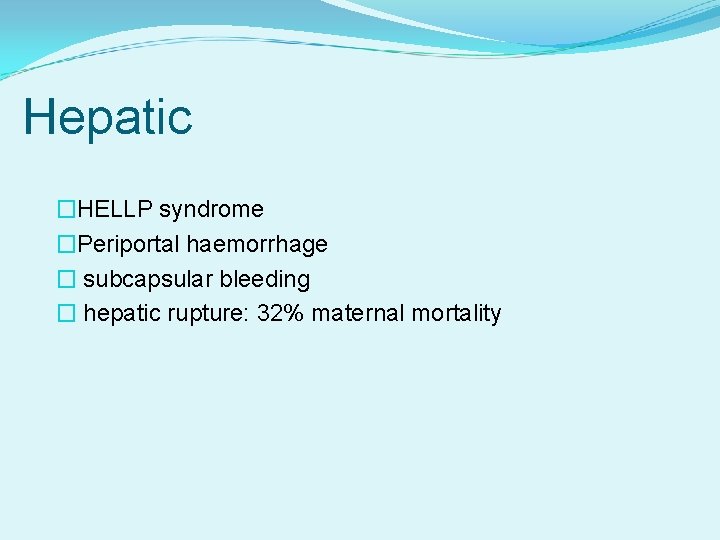 Hepatic

□HELLP syndrome
□Periportal haemorrhage
□ subcapsular bleeding
□ hepatic rupture: 32% maternal mortality